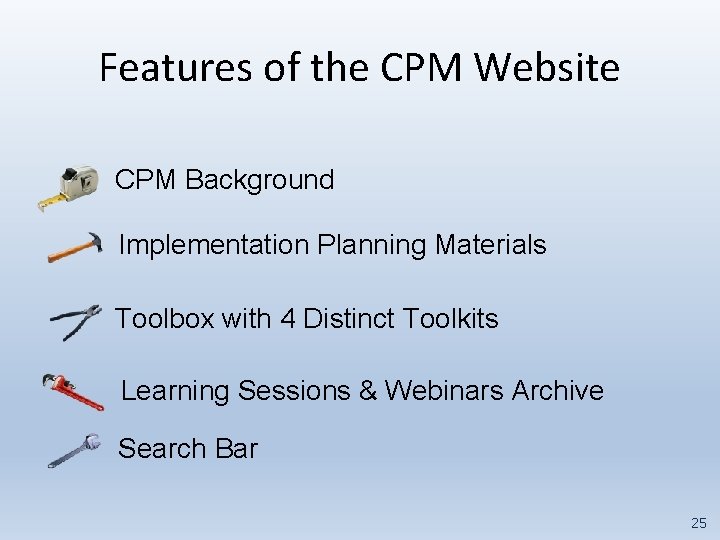 Features of the CPM Website

CPM Background

Implementation Planning Materials

Toolbox with 4 Distinct Toolkits

Learning Sessions & Webinars Archive

Search Bar

25